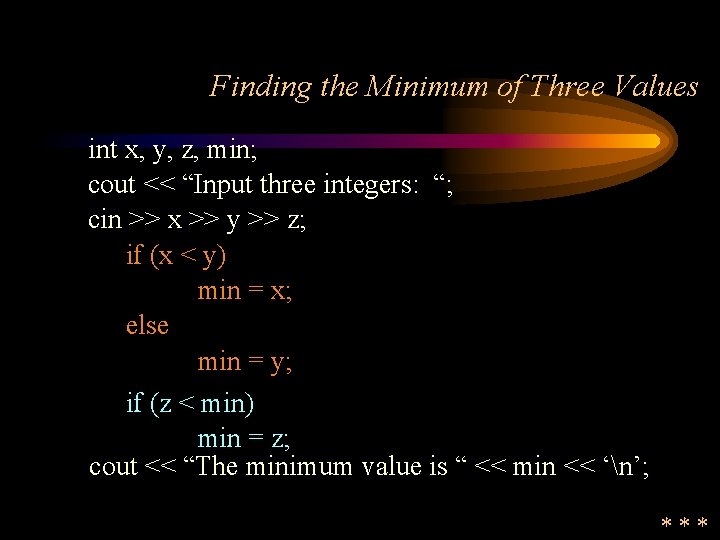 Finding the Minimum of Three Values

int x, y, z, min;
cout << “Input three integers: “;
cin >> x >> y >> z;
if (x < y)
min = x;
else
min = y;
if (z < min)
min = z;
cout << “The minimum value is “ << min << ‘\n’;

* * *